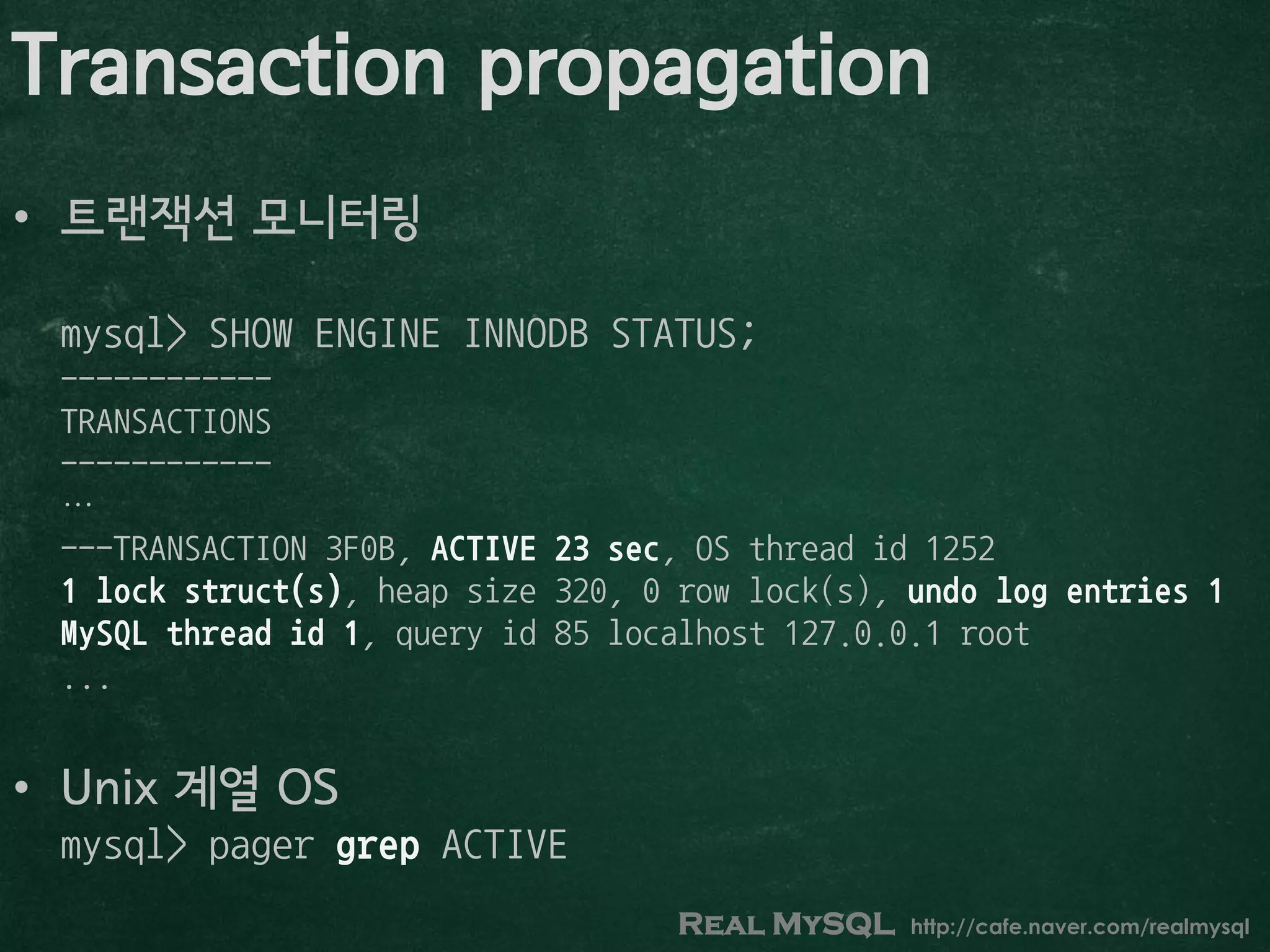 Transaction propagation

• 트랜잭션 모니터링

mysql> SHOW ENGINE INNODB STATUS;
------------
TRANSACTIONS
------------
…
---TRANSACTION 3F0B, ACTIVE 23 sec, OS thread id 1252
1 lock struct(s), heap size 320, 0 row lock(s), undo log entries 1
MySQL thread id 1, query id 85 localhost 127.0.0.1 root
...

• Unix 계열 OS
mysql> pager grep ACTIVE

REAL MYSQL http://cafe.naver.com/realmysql